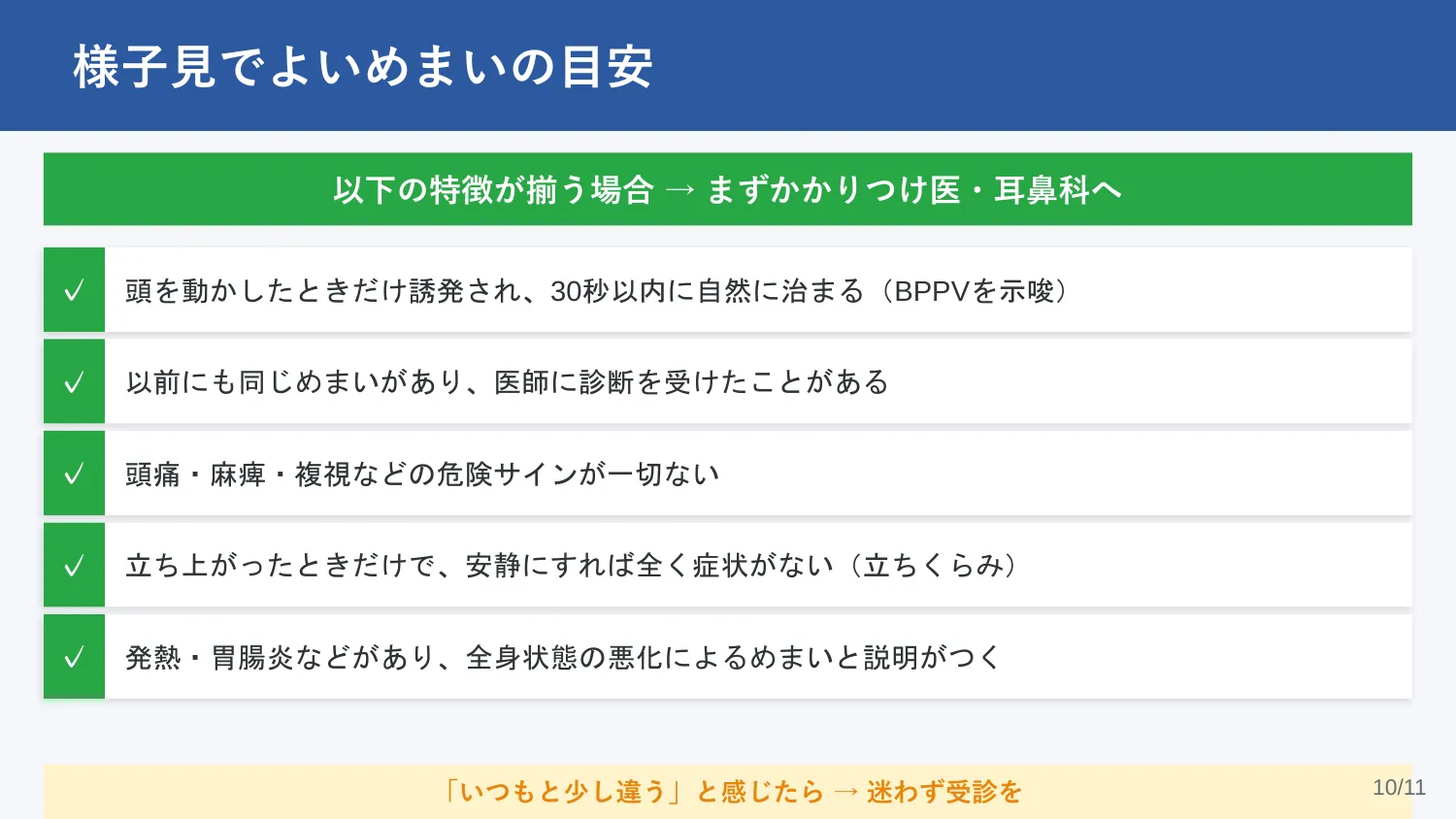 様子見でよいめまいの目安

以下の特徴が揃う場合 → まずかかりつけ医・耳鼻科へ

✓ 頭を動かしたときだけ誘発され、30秒以内に自然に治まる（BPPVを示唆）

✓ 以前にも同じめまいがあり、医師に診断を受けたことがある

✓ 頭痛・麻痺・複視などの危険サインが一切ない

✓ 立ち上がったときだけで、安静にすれば全く症状がない（立ちくらみ）

✓ 発熱・胃腸炎などがあり、全身状態の悪化によるめまいと説明がつく

「いつもと少し違う」と感じたら → 迷わず受診を

10/11